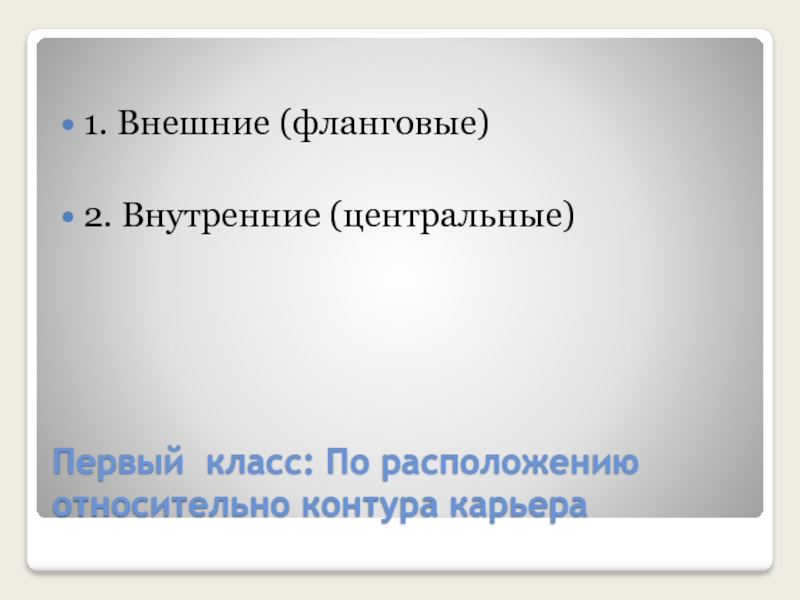 1. Внешние (фланговые)

2. Внутренние (центральные)

Первый класс: По расположению относительно контура карьера